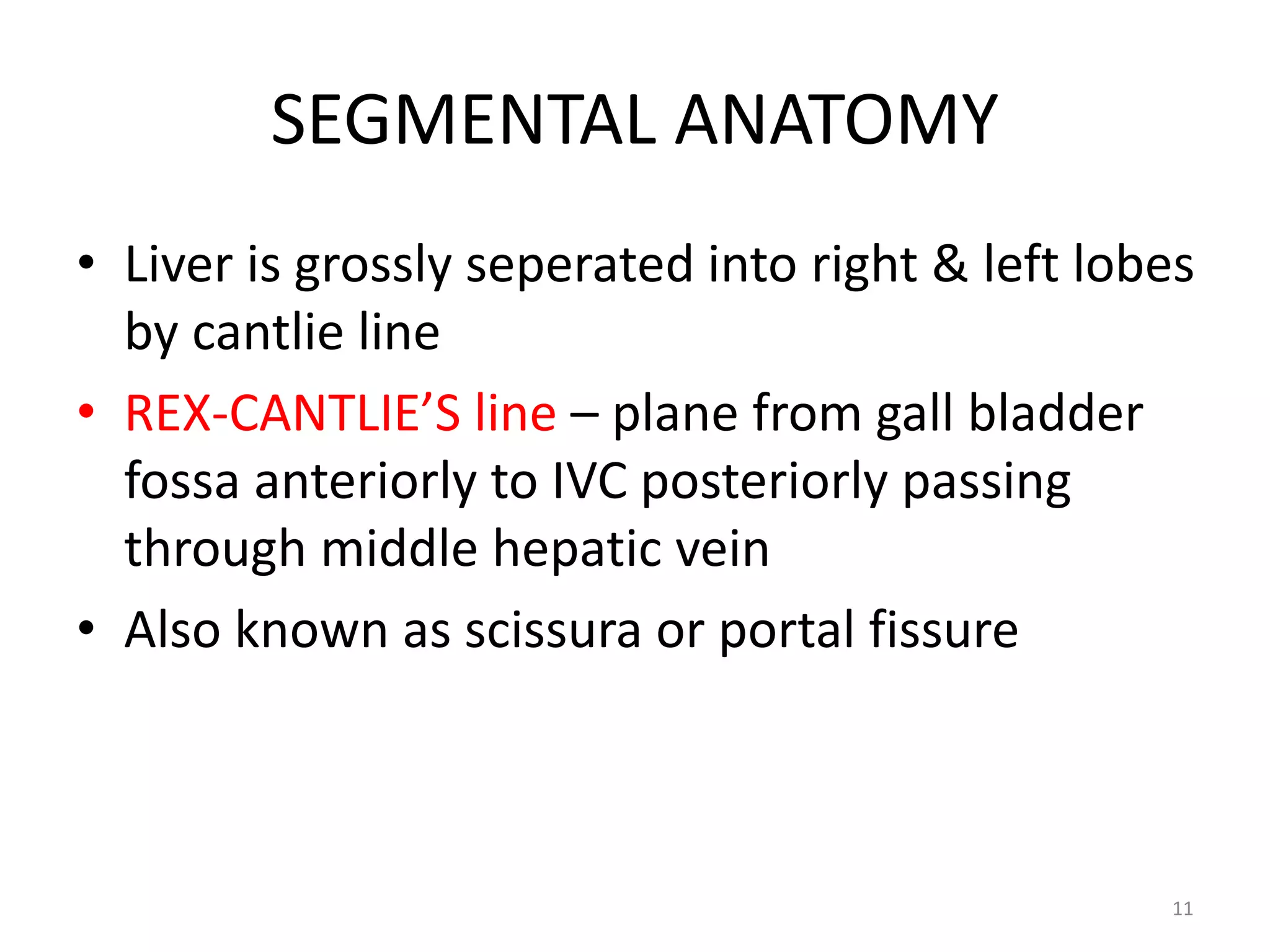 SEGMENTAL ANATOMY

• Liver is grossly seperated into right & left lobes by cantlie line
• REX-CANTLIE’S line – plane from gall bladder fossa anteriorly to IVC posteriorly passing through middle hepatic vein
• Also known as scissura or portal fissure

11